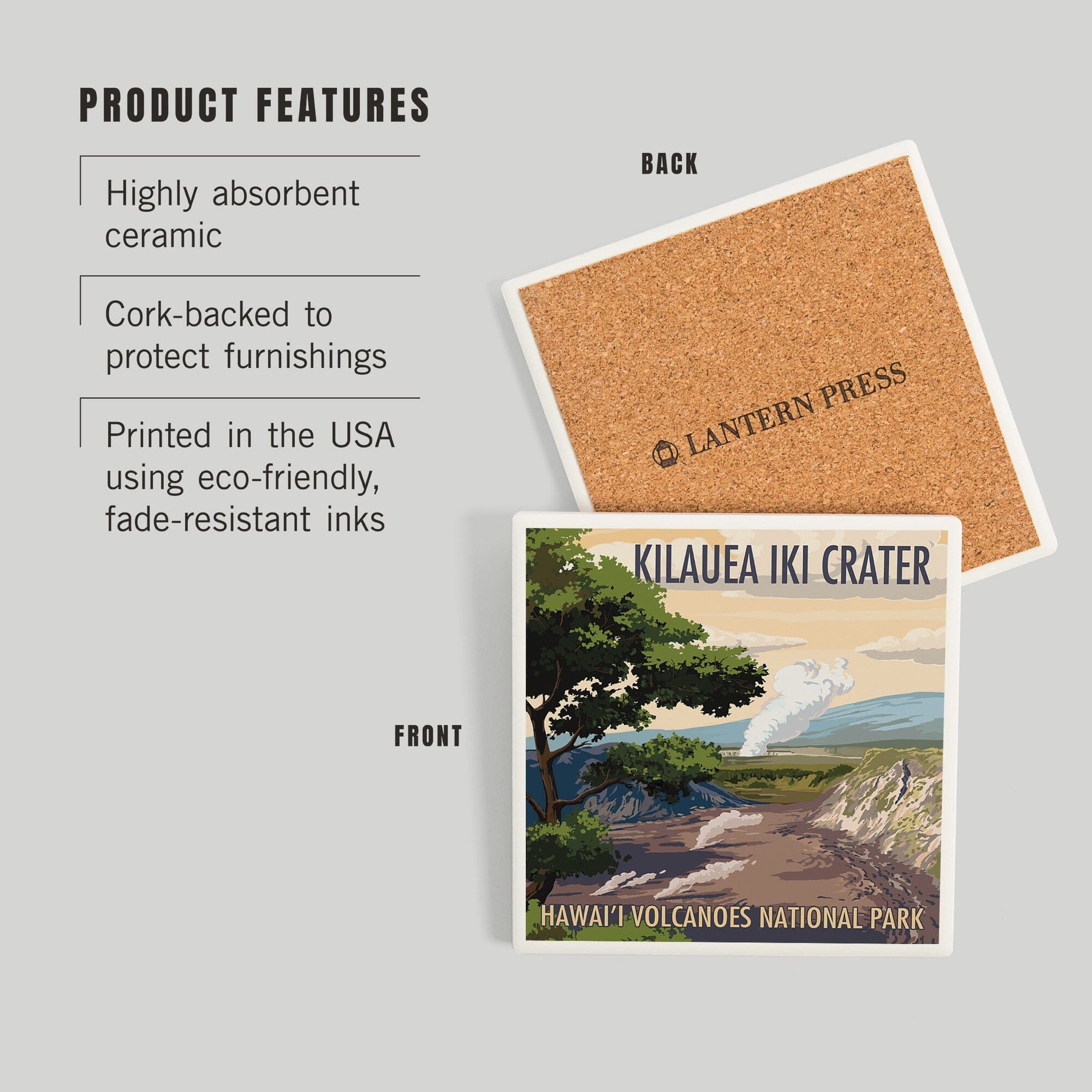 PRODUCT FEATURES

Highly absorbent ceramic

Cork-backed to protect furnishings

Printed in the USA using eco-friendly, fade-resistant inks

BACK

LANTERN PRESS

FRONT

KILAUEA IKI CRATER

HAWAI'I VOLCANOES NATIONAL PARK